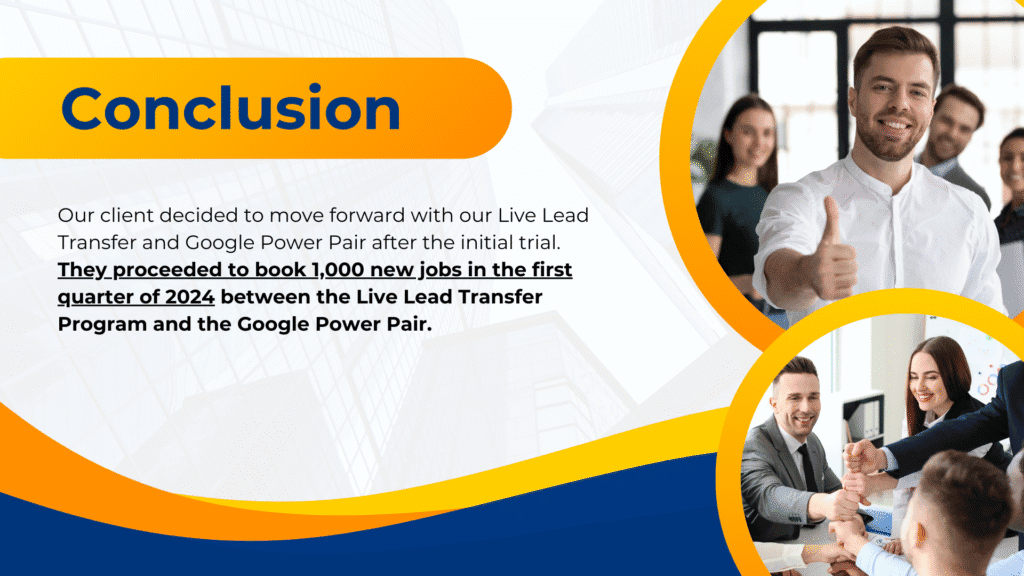 Conclusion

Our client decided to move forward with our Live Lead Transfer and Google Power Pair after the initial trial. They proceeded to book 1,000 new jobs in the first quarter of 2024 between the Live Lead Transfer Program and the Google Power Pair.